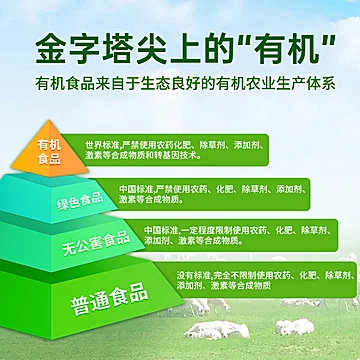 金字塔尖上的"有机"

有机食品来自于生态良好的有机农业生产体系

有机食品

世界标准,严禁使用农药化肥、除草剂、添加剂、激素等合成物质和转基因技术。

绿色食品

中国标准,严禁使用农药、化肥、除草剂、添加剂、激素等合成物质。

无公害食品

中国标准,一定程度限制使用农药、化肥、除草剂、添加剂、激素等合成物质。

普通食品

没有标准,完全不限制使用农药、化肥、除草剂、添加剂、激素等合成物质